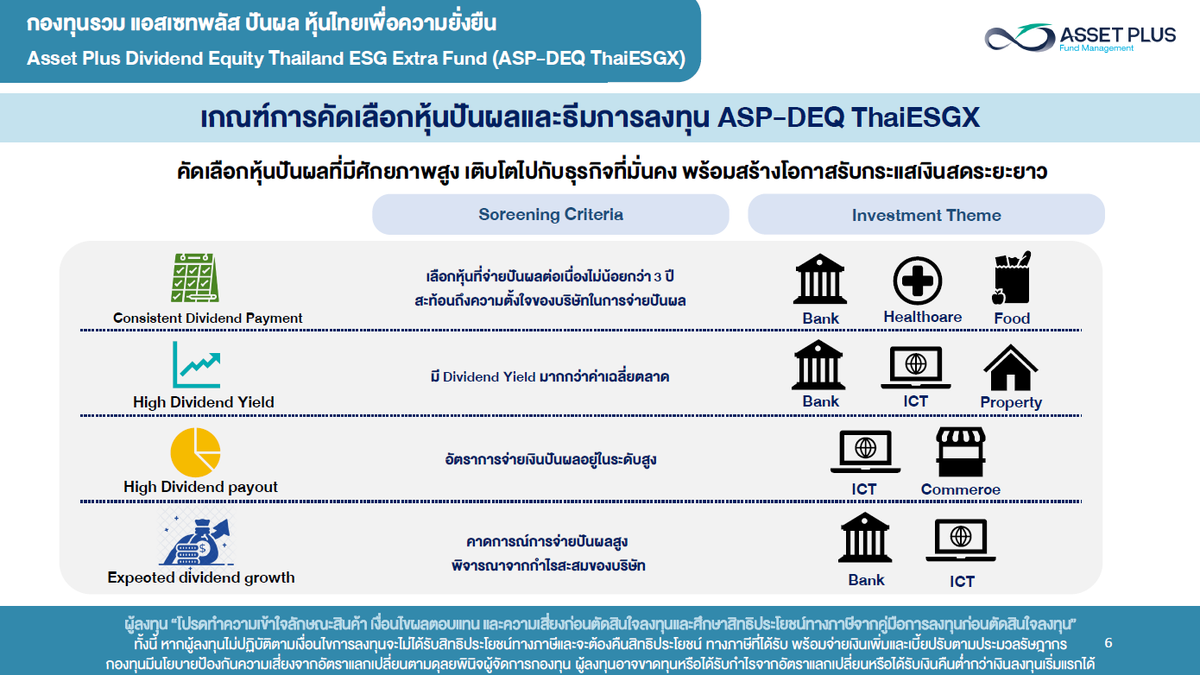 กองทุนรวม แอสเซทพลัส ปันผล หุ้นไทยเพื่อความยั่งยืน
Asset Plus Dividend Equity Thailand ESG Extra Fund (ASP-DEQ ThaiESGX)

ASSET PLUS
Fund Management

เกณฑ์การคัดเลือกหุ้นปันผลและธีมการลงทุน ASP-DEQ ThaiESGX

คัดเลือกหุ้นปันผลที่มีศักยภาพสูง เติบโตไปกับธุรกิจที่มั่นคง พร้อมสร้างโอกาสรับกระแสเงินสดระยะยาว

Screening Criteria

Investment Theme

Consistent Dividend Payment

เลือกหุ้นที่จ่ายปันผลต่อเนื่องไม่น้อยกว่า 3 ปี สะท้อนถึงความตั้งใจของบริษัทในการจ่ายปันผล

Bank Healthcare Food

High Dividend Yield

มี Dividend Yield มากกว่าค่าเฉลี่ยตลาด

Bank ICT Property

High Dividend payout

อัตราการจ่ายเงินปันผลอยู่ในระดับสูง

ICT Commerce

Expected dividend growth

คาดการณ์การจ่ายปันผลสูง พิจารณาจากกำไรสะสมของบริษัท

Bank ICT

ผู้ลงทุน "โปรดทำความเข้าใจลักษณะสินค้า เงื่อนไขผลตอบแทน และความเสี่ยงก่อนตัดสินใจลงทุนและศึกษาสิทธิประโยชน์ทางภาษีจากคู่มือการลงทุนก่อนตัดสินใจลงทุน"
ทั้งนี้ หากผู้ลงทุนไม่ปฏิบัติตามเงื่อนไขการลงทุนจะไม่ได้รับสิทธิประโยชน์ทางภาษีและจะต้องคืนสิทธิประโยชน์ ทางภาษีที่ได้รับ พร้อมจ่ายเงินเพิ่มและเบี้ยปรับตามประมวลรัษฎากร
กองทุนมีนโยบายป้องกันความเสี่ยงจากอัตราแลกเปลี่ยนตามดุลยพินิจผู้จัดการกองทุน ผู้ลงทุนอาจขาดทุนหรือได้รับกำไรจากอัตราแลกเปลี่ยนหรือได้รับเงินคืนต่ำกว่าเงินลงทุนเริ่มแรกได้

6